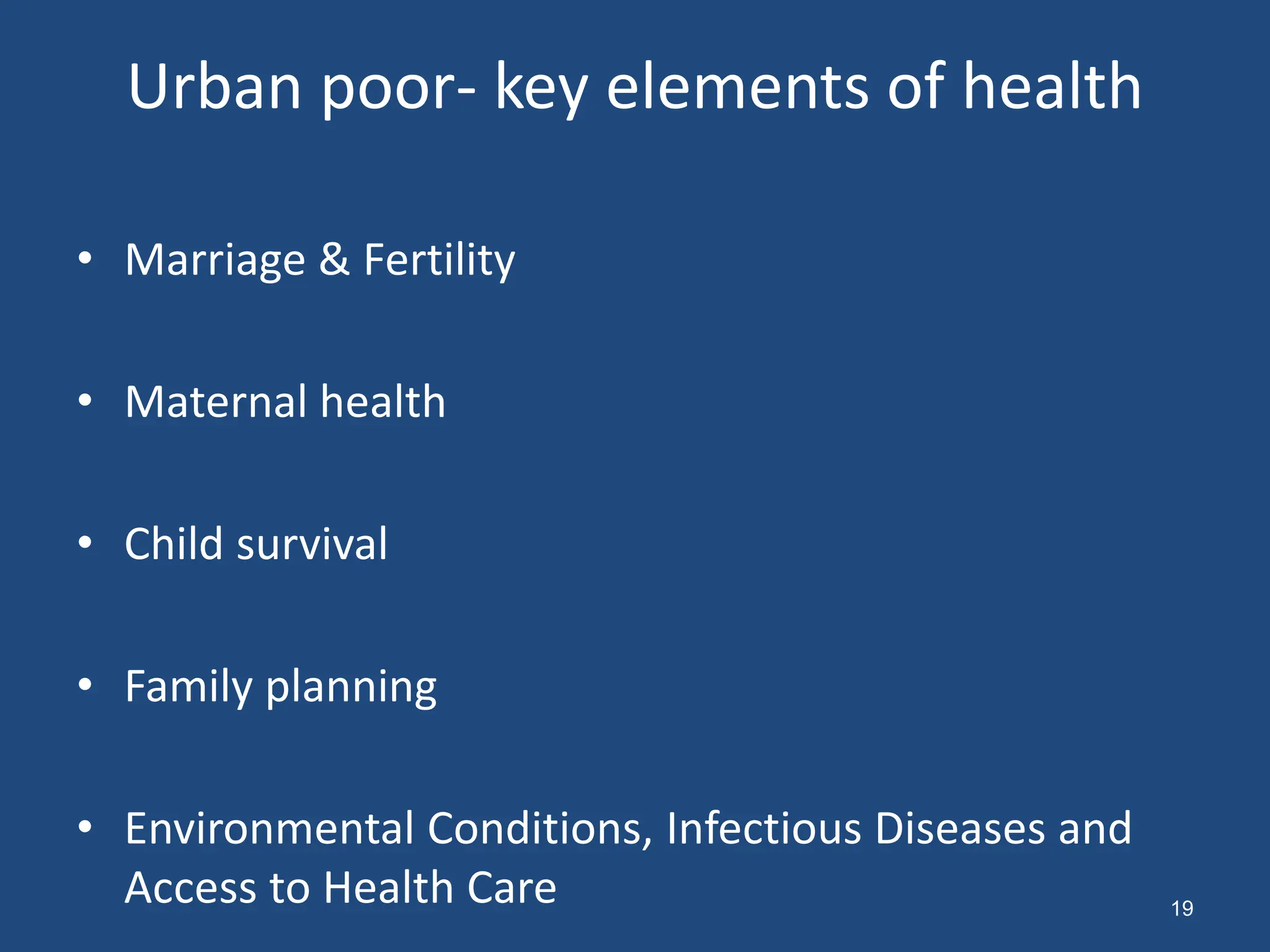 Urban poor- key elements of health

• Marriage & Fertility

• Maternal health

• Child survival

• Family planning

• Environmental Conditions, Infectious Diseases and Access to Health Care

19